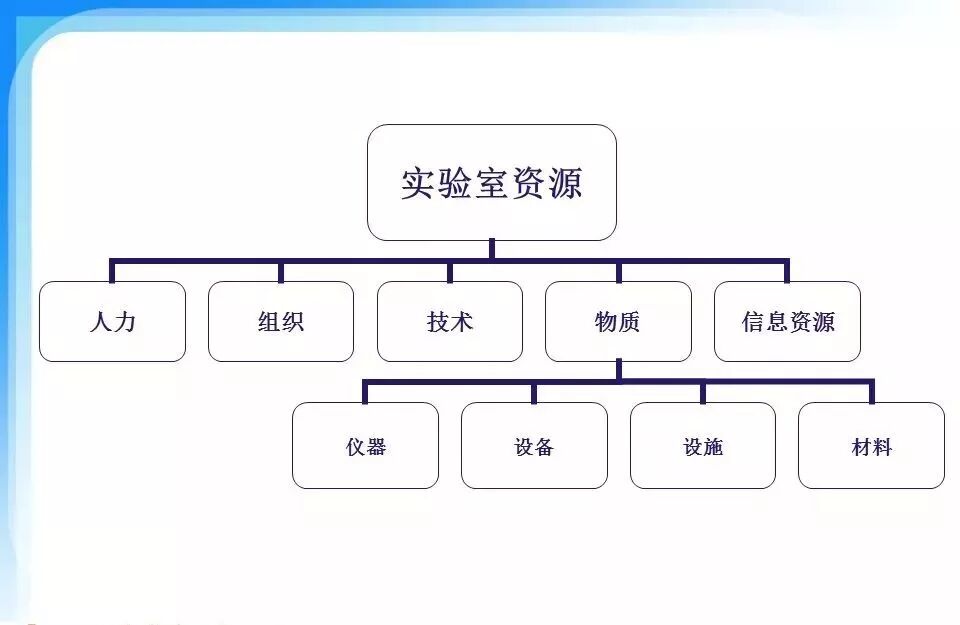 实验室资源

人力

组织

技术

物质

信息资源

仪器

设备

设施

材料